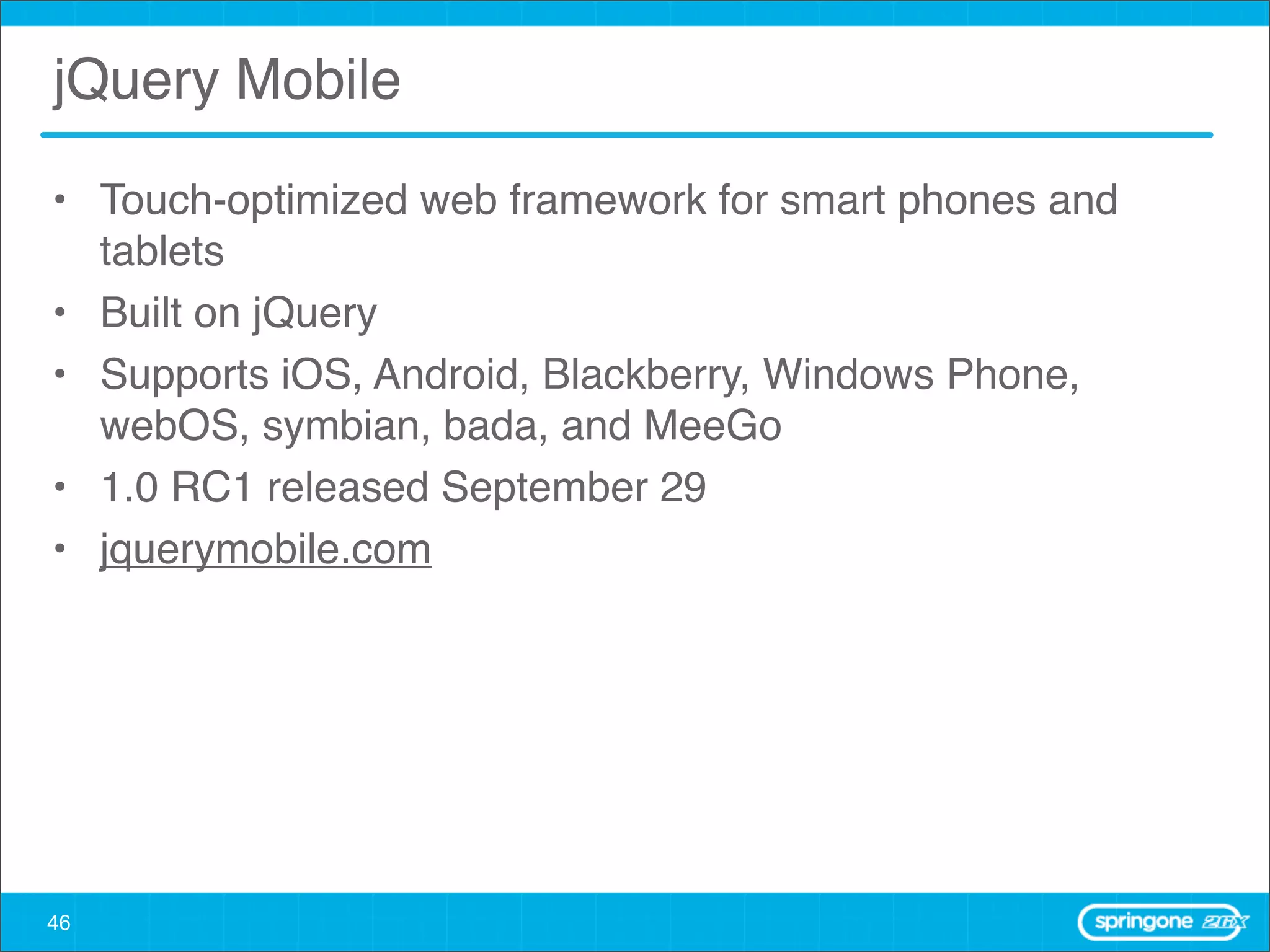 jQuery Mobile

• Touch-optimized web framework for smart phones and tablets

• Built on jQuery

• Supports iOS, Android, Blackberry, Windows Phone, webOS, symbian, bada, and MeeGo

• 1.0 RC1 released September 29

• jquerymobile.com

46

springone 2GX